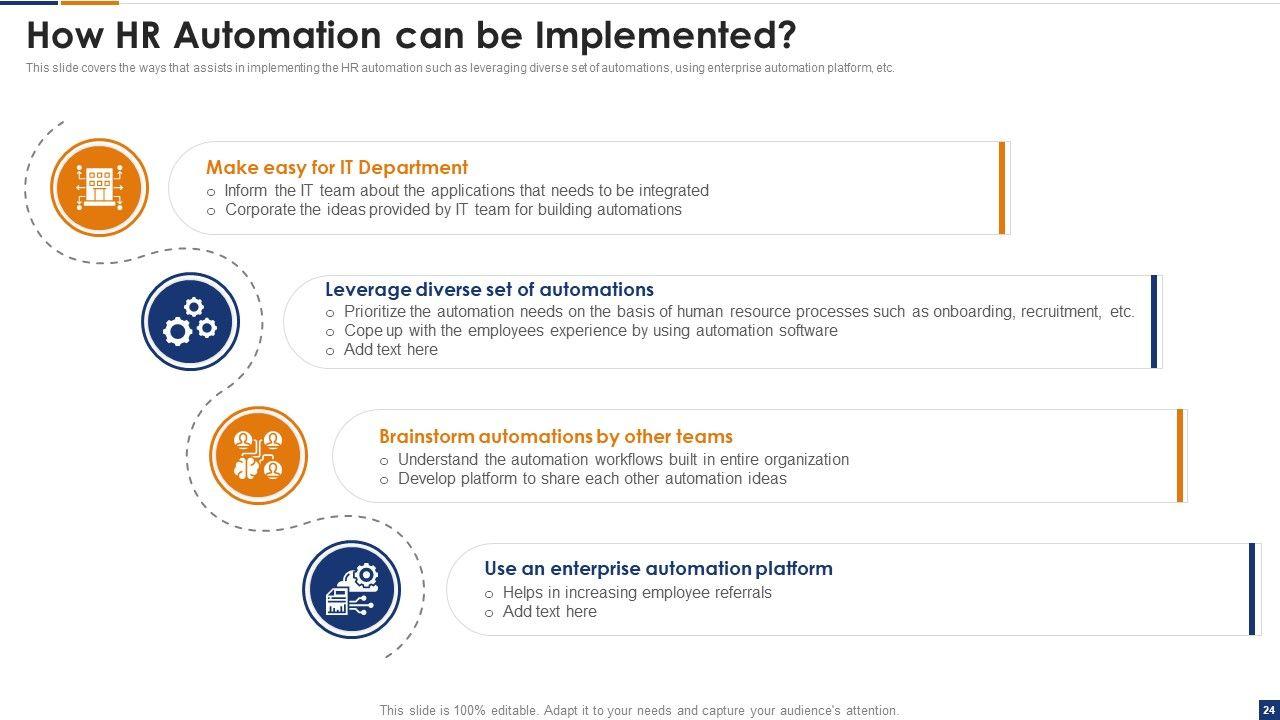 How HR Automation can be Implemented?

This slide covers the ways that assists in implementing the HR automation such as leveraging diverse set of automations, using enterprise automation platform, etc.

Make easy for IT Department
○ Inform the IT team about the applications that needs to be integrated
○ Corporate the ideas provided by IT team for building automations

Leverage diverse set of automations
○ Prioritize the automation needs on the basis of human resource processes such as onboarding, recruitment, etc.
○ Cope up with the employees experience by using automation software
○ Add text here

Brainstorm automations by other teams
○ Understand the automation workflows built in entire organization
○ Develop platform to share each other automation ideas

Use an enterprise automation platform
○ Helps in increasing employee referrals
○ Add text here

This slide is 100% editable. Adapt it to your needs and capture your audience's attention.

24